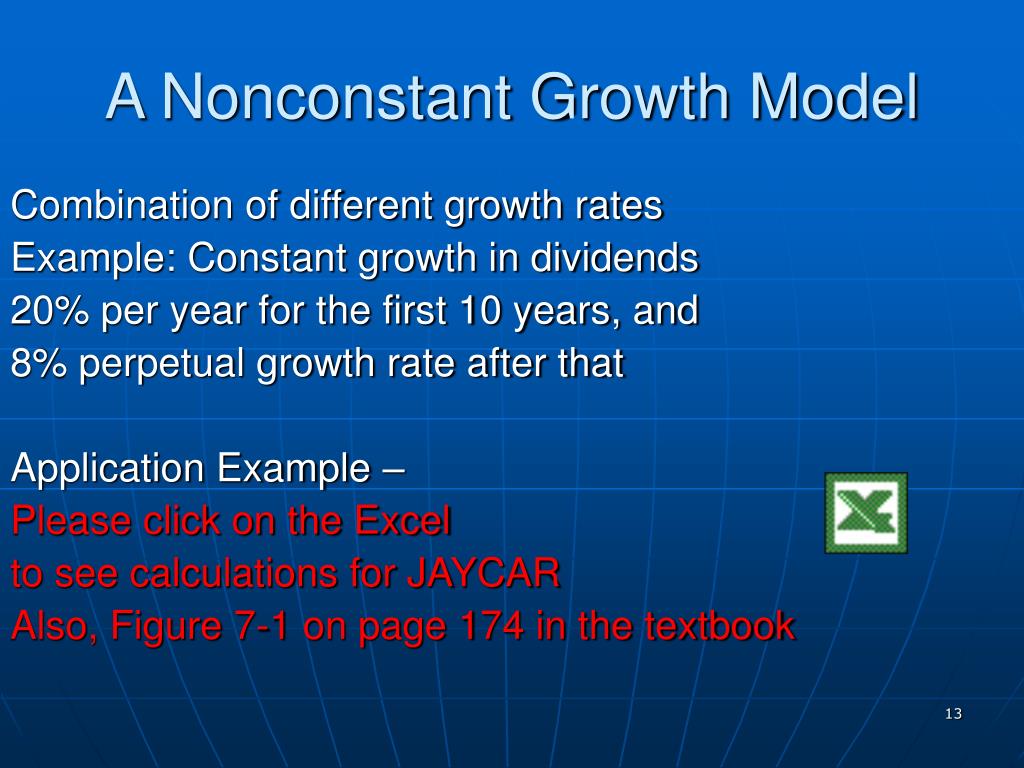 A Nonconstant Growth Model

Combination of different growth rates
Example: Constant growth in dividends
20% per year for the first 10 years, and
8% perpetual growth rate after that

Application Example –
Please click on the Excel
to see calculations for JAYCAR
Also, Figure 7-1 on page 174 in the textbook

13